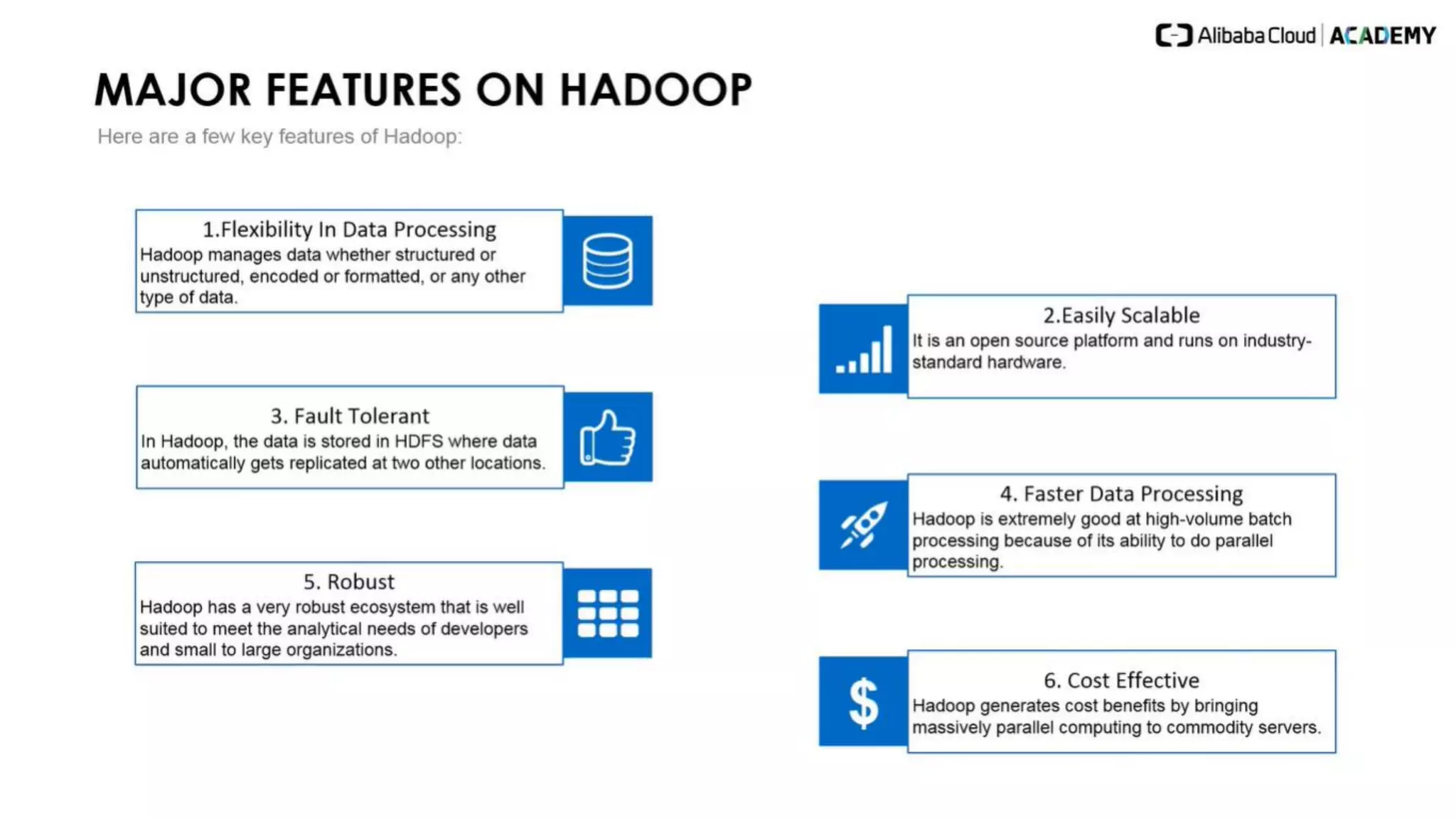 Alibaba Cloud | ACADEMY

MAJOR FEATURES ON HADOOP

Here are a few key features of Hadoop:

1.Flexibility In Data Processing
Hadoop manages data whether structured or unstructured, encoded or formatted, or any other type of data.

2.Easily Scalable
It is an open source platform and runs on industry-standard hardware.

3. Fault Tolerant
In Hadoop, the data is stored in HDFS where data automatically gets replicated at two other locations.

4. Faster Data Processing
Hadoop is extremely good at high-volume batch processing because of its ability to do parallel processing.

5. Robust
Hadoop has a very robust ecosystem that is well suited to meet the analytical needs of developers and small to large organizations.

6. Cost Effective
Hadoop generates cost benefits by bringing massively parallel computing to commodity servers.